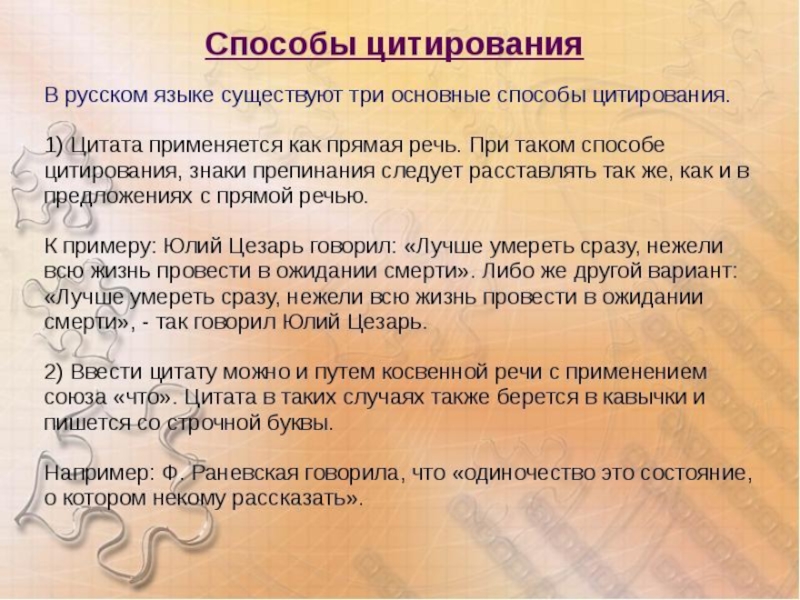 Способы цитирования

В русском языке существуют три основные способы цитирования.

1) Цитата применяется как прямая речь. При таком способе цитирования, знаки препинания следует расставлять так же, как и в предложениях с прямой речью.

К примеру: Юлий Цезарь говорил: «Лучше умереть сразу, нежели всю жизнь провести в ожидании смерти». Либо же другой вариант: «Лучше умереть сразу, нежели всю жизнь провести в ожидании смерти», - так говорил Юлий Цезарь.

2) Ввести цитату можно и путем косвенной речи с применением союза «что». Цитата в таких случаях также берется в кавычки и пишется со строчной буквы.

Например: Ф. Раневская говорила, что «одиночество это состояние, о котором некому рассказать».